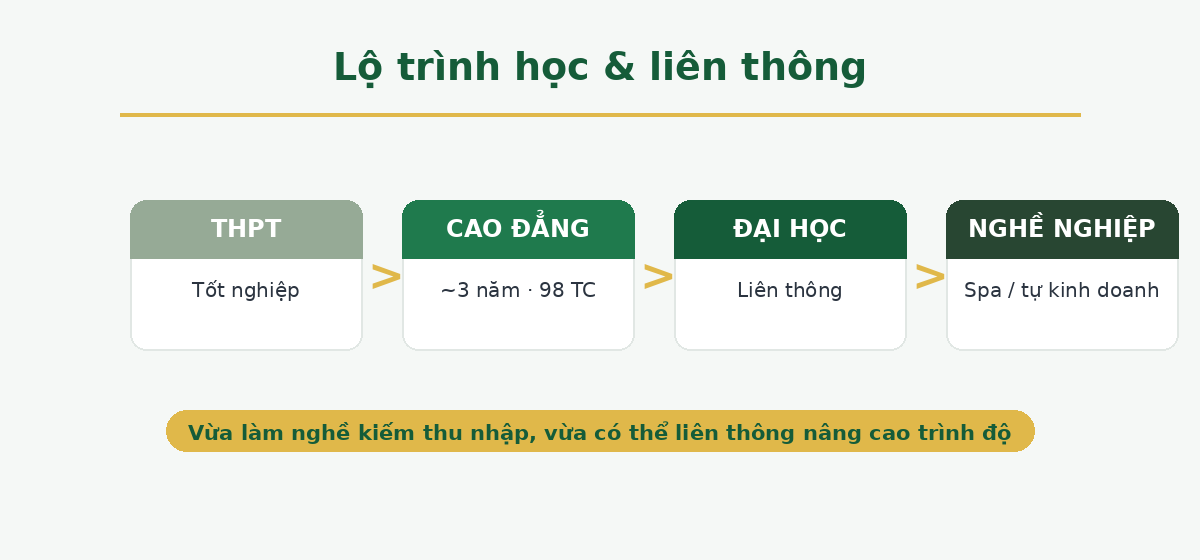 Lộ trình học & liên thông

THPT
Tốt nghiệp

>

CAO ĐẲNG
~3 năm · 98 TC

>

ĐẠI HỌC
Liên thông

>

NGHỀ NGHIỆP
Spa / tự kinh doanh

Vừa làm nghề kiếm thu nhập, vừa có thể liên thông nâng cao trình độ